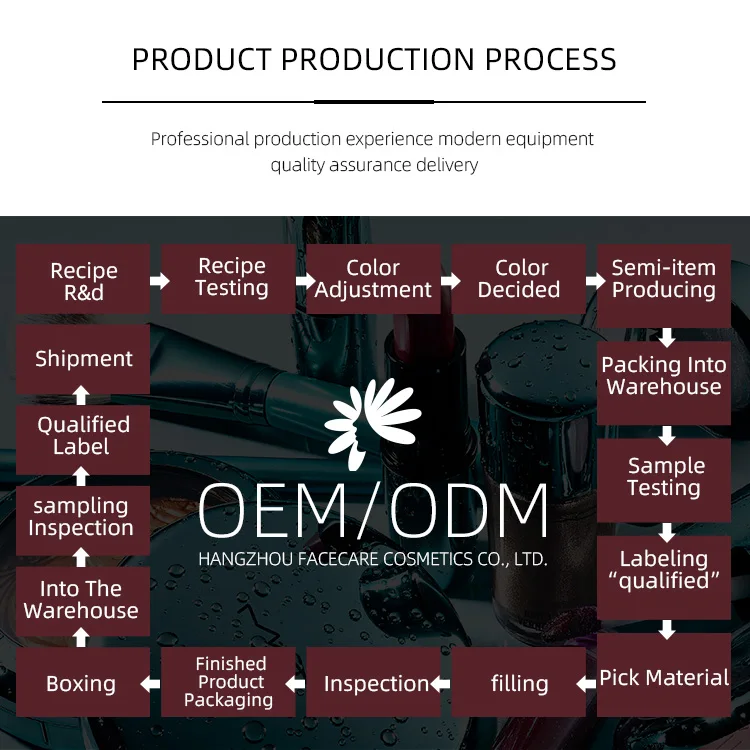 PRODUCT PRODUCTION PROCESS

Professional production experience modern equipment quality assurance delivery

Recipe R&d

Recipe Testing

Color Adjustment

Color Decided

Semi-item Producing

Packing Into Warehouse

Sample Testing

Labeling "qualified"

Pick Material

filling

Inspection

Finished Product Packaging

Boxing

Into The Warehouse

sampling Inspection

Qualified Label

Shipment

OEM/ODM

HANGZHOU FACECARE COSMETICS CO., LTD.